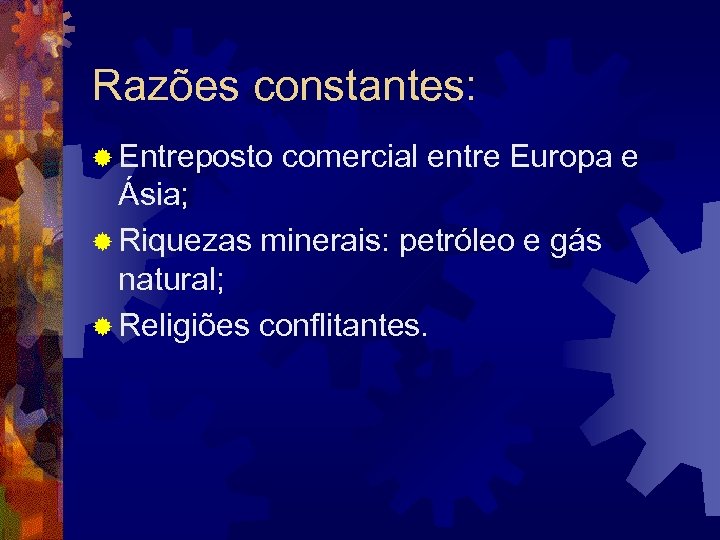 Razões constantes:

Entreposto comercial entre Europa e Ásia;

Riquezas minerais: petróleo e gás natural;

Religiões conflitantes.